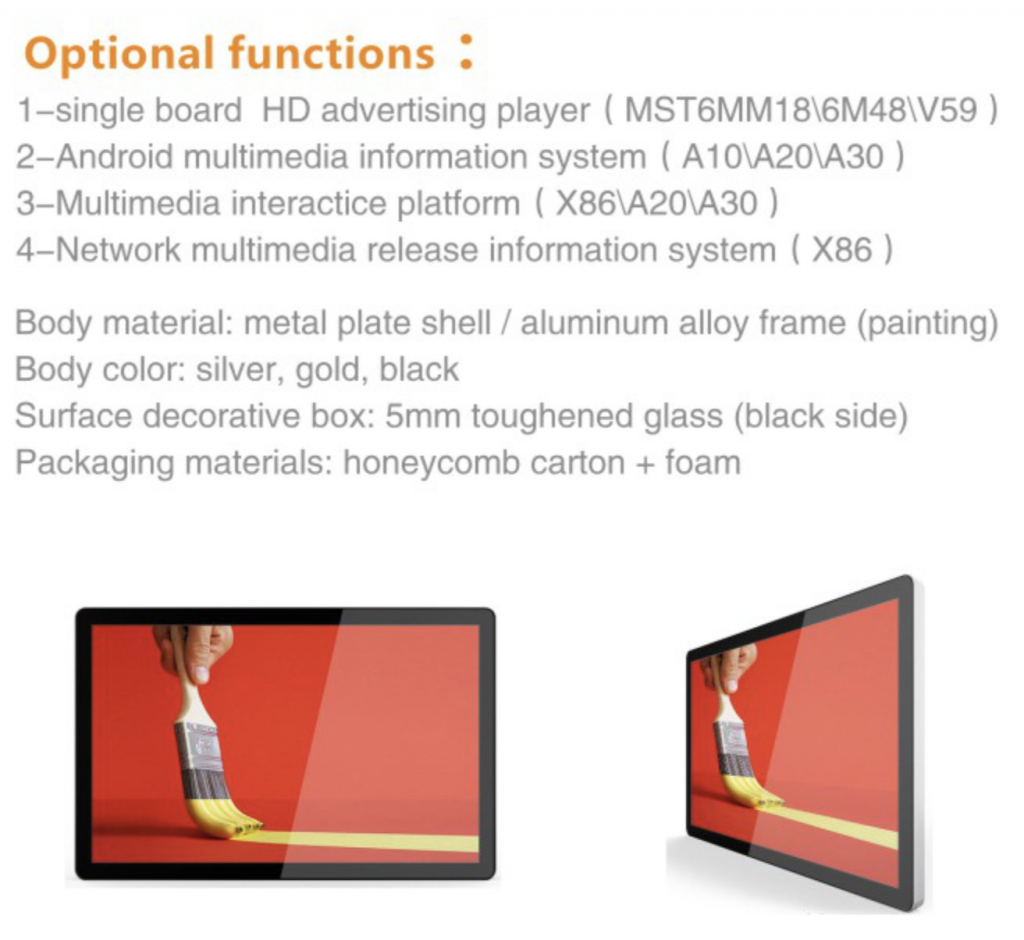 Optional functions：

1–single board HD advertising player（MST6MM18\6M48\V59）
2–Android multimedia information system（A10\A20\A30）
3–Multimedia interactice platform（X86\A20\A30）
4–Network multimedia release information system（X86）

Body material: metal plate shell / aluminum alloy frame (painting)
Body color: silver, gold, black
Surface decorative box: 5mm toughened glass (black side)
Packaging materials: honeycomb carton + foam